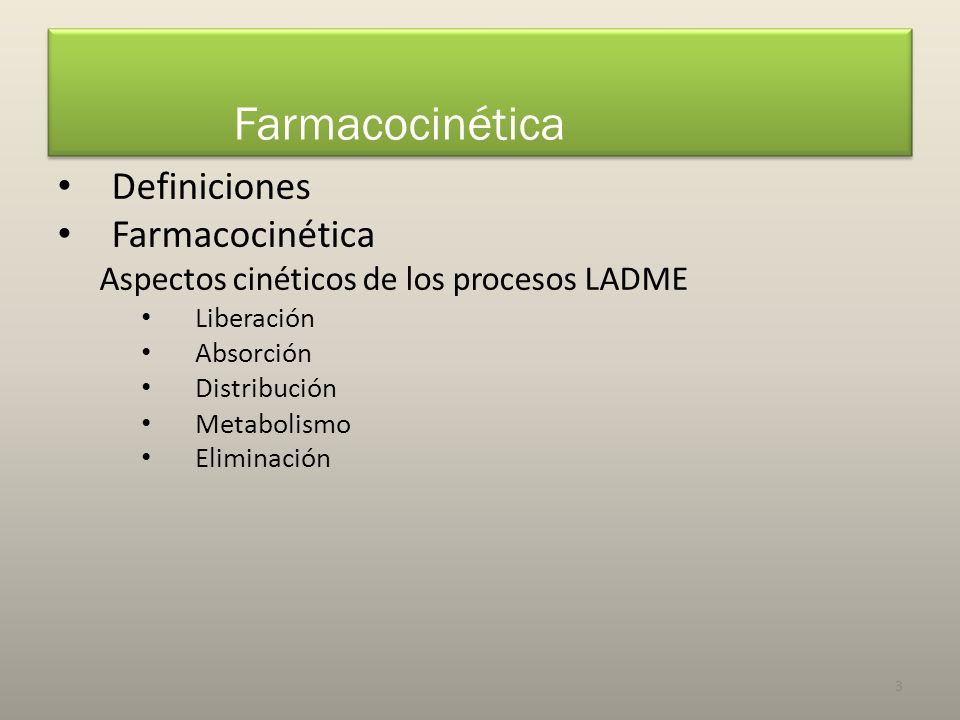 Farmacocinética

• Definiciones
• Farmacocinética

Aspectos cinéticos de los procesos LADME

• Liberación
• Absorción
• Distribución
• Metabolismo
• Eliminación

3